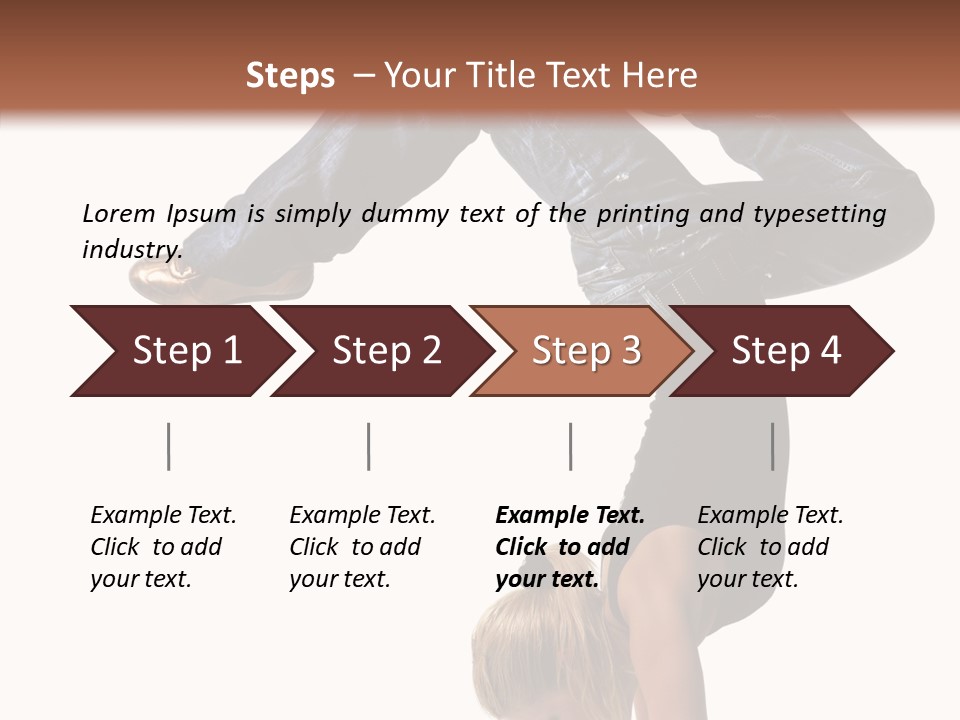 Steps – Your Title Text Here

Lorem Ipsum is simply dummy text of the printing and typesetting industry.

Step 1

Step 2

Step 3

Step 4

Example Text. Click to add your text.

Example Text. Click to add your text.

Example Text. Click to add your text.

Example Text. Click to add your text.